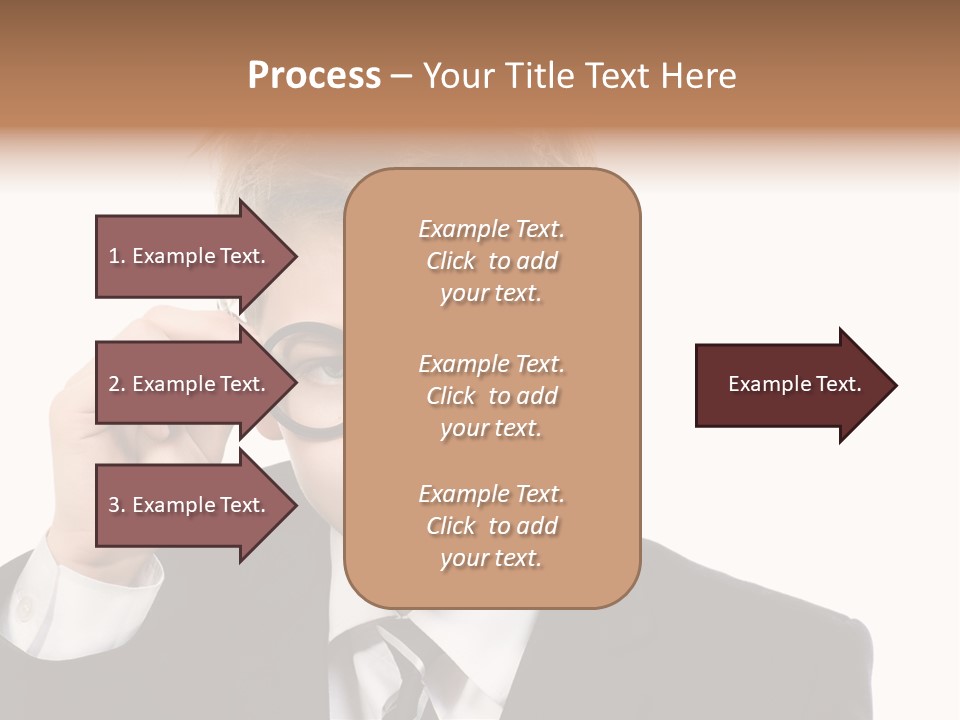 Process – Your Title Text Here

1. Example Text.

2. Example Text.

3. Example Text.

Example Text. Click to add your text.

Example Text. Click to add your text.

Example Text. Click to add your text.

Example Text.